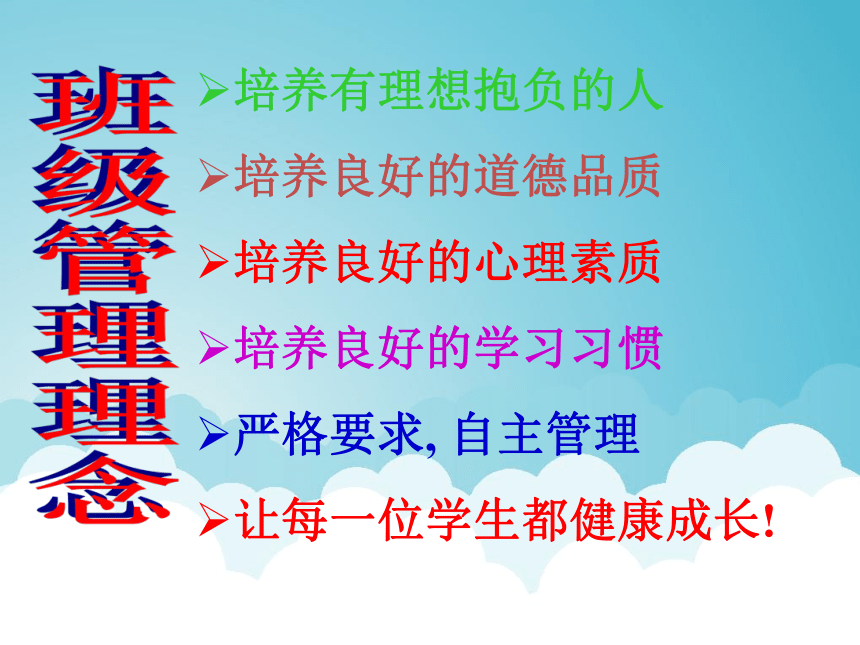 班级管理理念

➢培养有理想抱负的人
➢培养良好的道德品质
➢培养良好的心理素质
➢培养良好的学习习惯
➢严格要求, 自主管理
➢让每一位学生都健康成长!